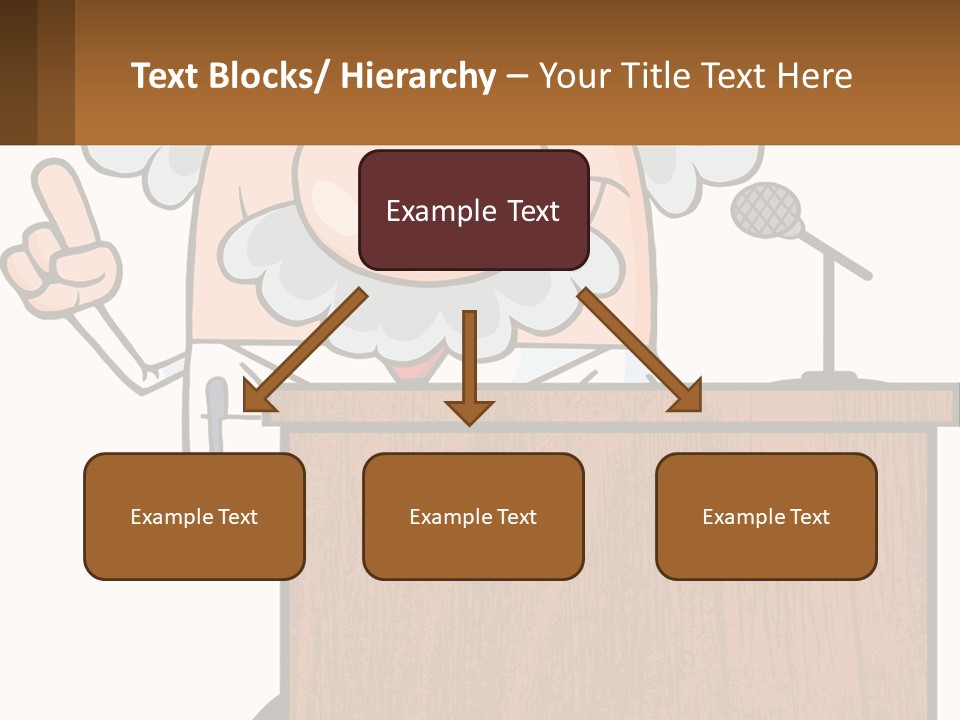 Text Blocks/ Hierarchy – Your Title Text Here

Example Text

Example Text

Example Text

Example Text